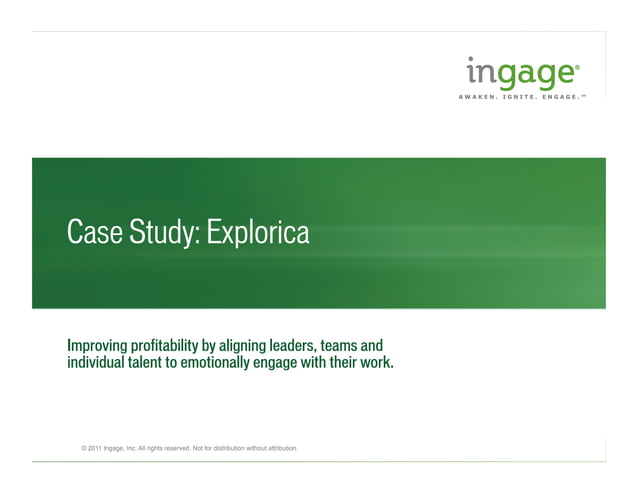 ingage®
AWAKEN. IGNITE. ENGAGE.℠

Case Study: Explorica

Improving profitability by aligning leaders, teams and individual talent to emotionally engage with their work.

© 2011 Ingage, Inc. All rights reserved. Not for distribution without attribution.